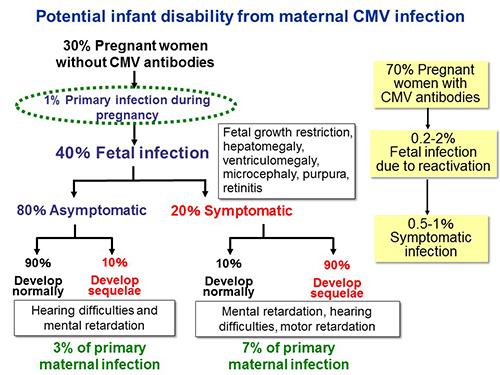 Potential infant disability from maternal CMV infection

30% Pregnant women without CMV antibodies

1% Primary infection during pregnancy

40% Fetal infection

Fetal growth restriction, hepatomegaly, ventriculomegaly, microcephaly, purpura, retinitis

80% Asymptomatic

20% Symptomatic

90%
Develop normally

10%
Develop sequelae

Hearing difficulties and mental retardation

3% of primary maternal infection

10%
Develop normally

90%
Develop sequelae

Mental retardation, hearing difficulties, motor retardation

7% of primary maternal infection

70% Pregnant women with CMV antibodies

0.2-2% Fetal infection due to reactivation

0.5-1% Symptomatic infection